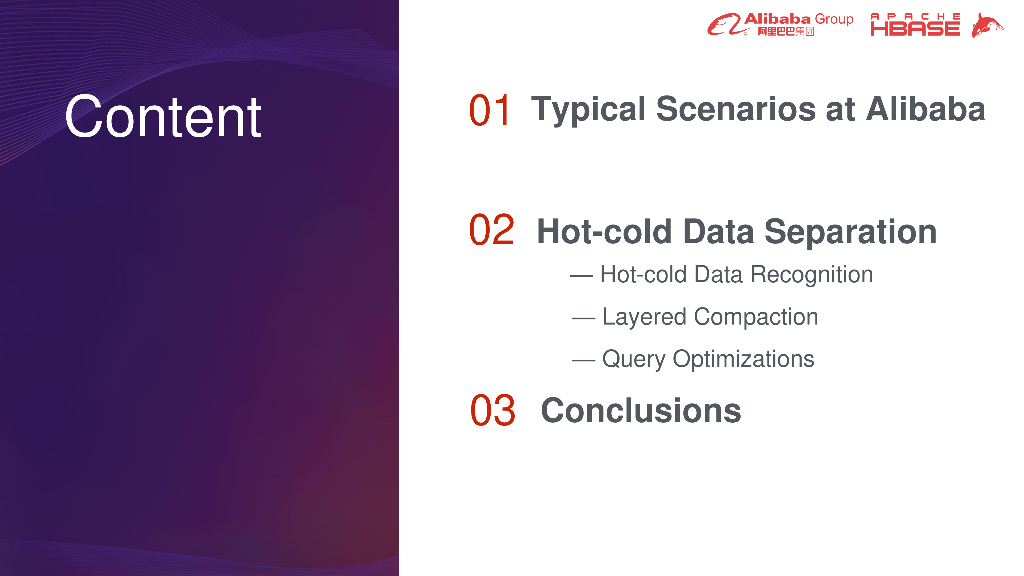 Alibaba Group
阿里巴巴集团

APACHE
HBASE

Content

01 Typical Scenarios at Alibaba

02 Hot-cold Data Separation

— Hot-cold Data Recognition

— Layered Compaction

— Query Optimizations

03 Conclusions